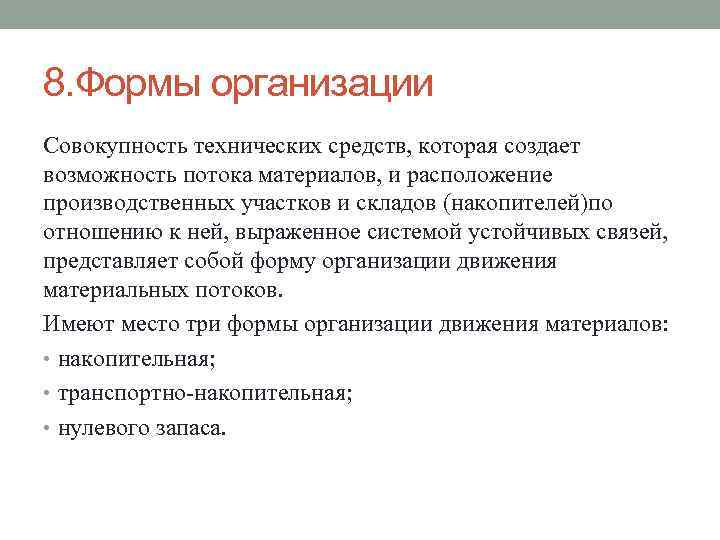 8.Формы организации

Совокупность технических средств, которая создает возможность потока материалов, и расположение производственных участков и складов (накопителей)по отношению к ней, выраженное системой устойчивых связей, представляет собой форму организации движения материальных потоков.

Имеют место три формы организации движения материалов:

• накопительная;
• транспортно-накопительная;
• нулевого запаса.